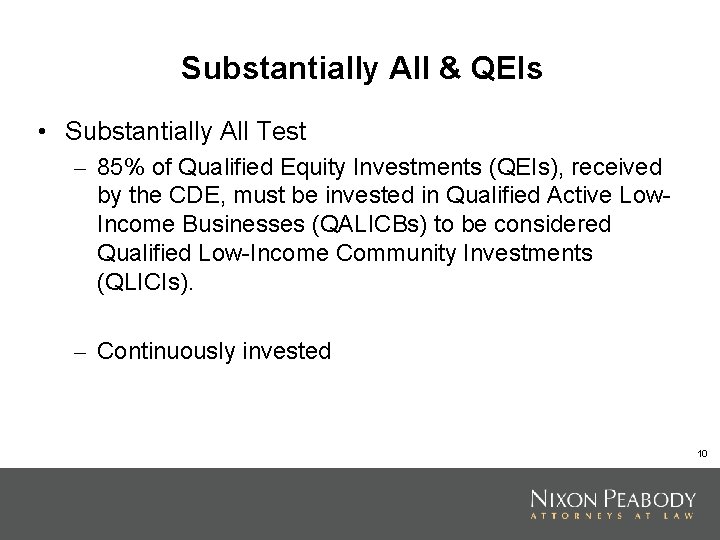 Substantially All & QEIs

• Substantially All Test

– 85% of Qualified Equity Investments (QEIs), received by the CDE, must be invested in Qualified Active Low-Income Businesses (QALICBs) to be considered Qualified Low-Income Community Investments (QLICIs).

– Continuously invested

10

NIXON PEABODY
ATTORNEYS AT LAW